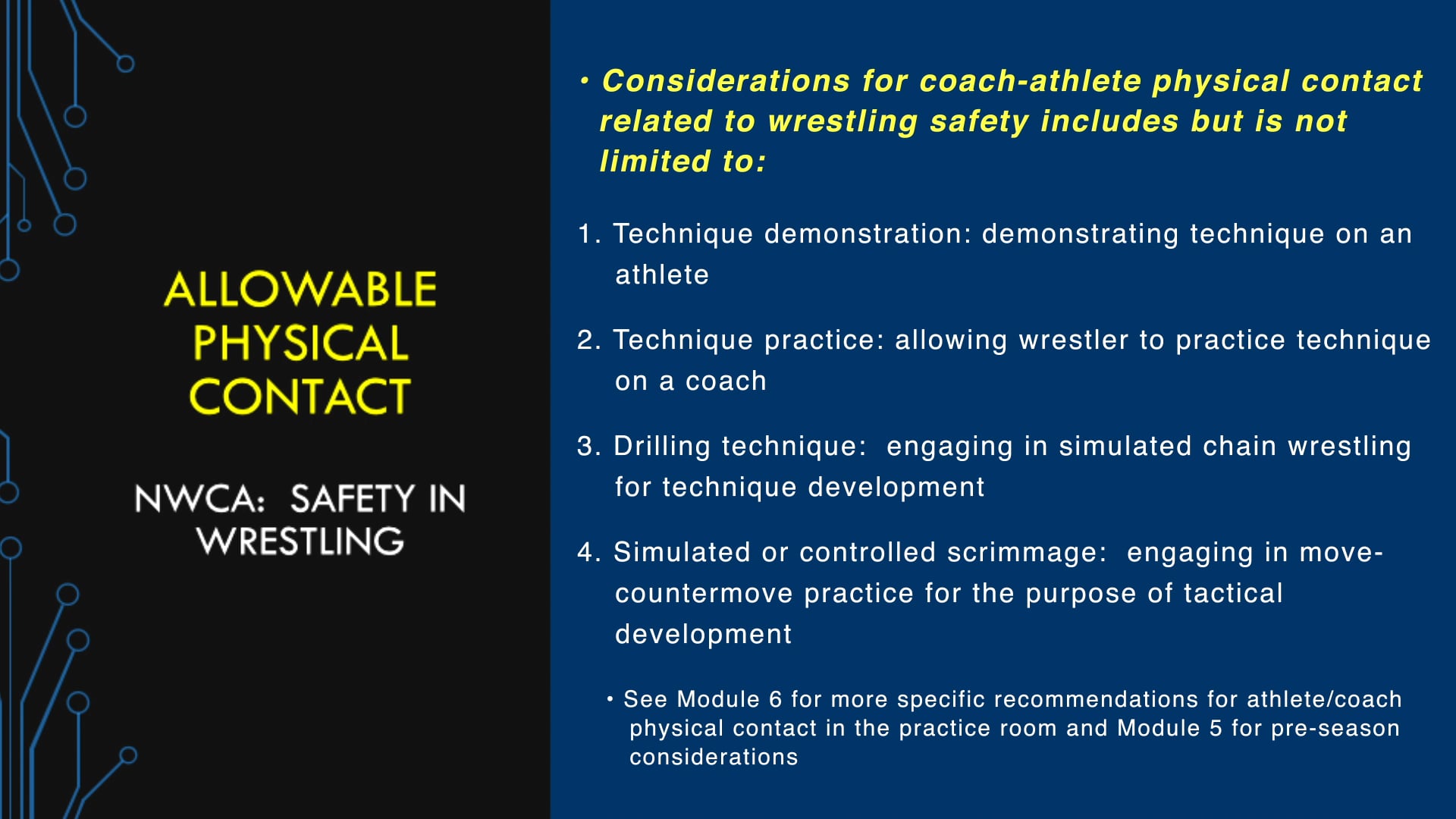 ALLOWABLE PHYSICAL CONTACT

NWCA: SAFETY IN WRESTLING

• Considerations for coach-athlete physical contact related to wrestling safety includes but is not limited to:

1. Technique demonstration: demonstrating technique on an athlete

2. Technique practice: allowing wrestler to practice technique on a coach

3. Drilling technique: engaging in simulated chain wrestling for technique development

4. Simulated or controlled scrimmage: engaging in move-countermove practice for the purpose of tactical development

• See Module 6 for more specific recommendations for athlete/coach physical contact in the practice room and Module 5 for pre-season considerations